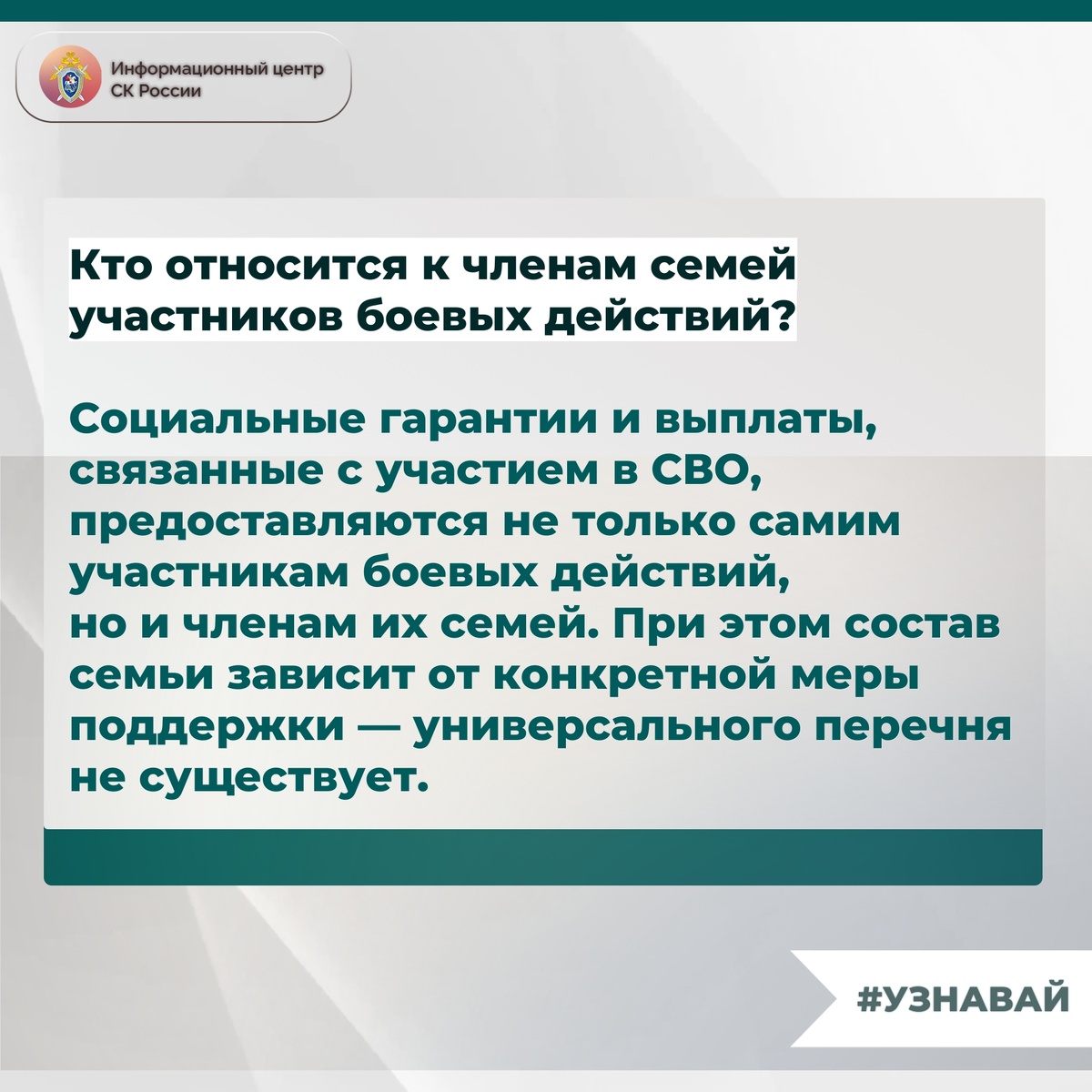 Информационный центр СК России

Кто относится к членам семей участников боевых действий?

Социальные гарантии и выплаты, связанные с участием в СВО, предоставляются не только самим участникам боевых действий, но и членам их семей. При этом состав семьи зависит от конкретной меры поддержки — универсального перечня не существует.

#УЗНАВАЙ